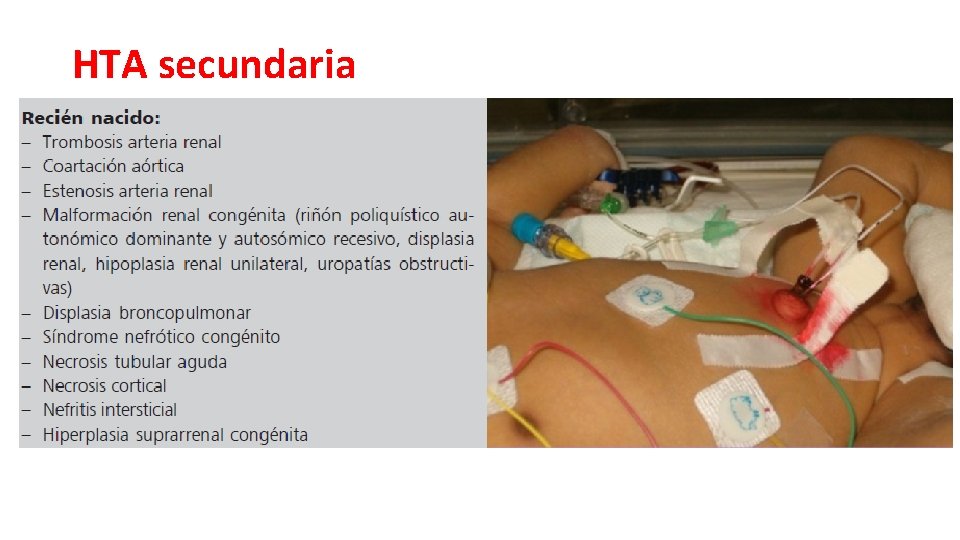 HTA secundaria

Recién nacido:
– Trombosis arteria renal
– Coartación aórtica
– Estenosis arteria renal
– Malformación renal congénita (riñón poliquístico autonómico dominante y autosómico recesivo, displasia renal, hipoplasia renal unilateral, uropatías obstructivas)
– Displasia broncopulmonar
– Síndrome nefrótico congénito
– Necrosis tubular aguda
– Necrosis cortical
– Nefritis intersticial
– Hiperplasia suprarrenal congénita